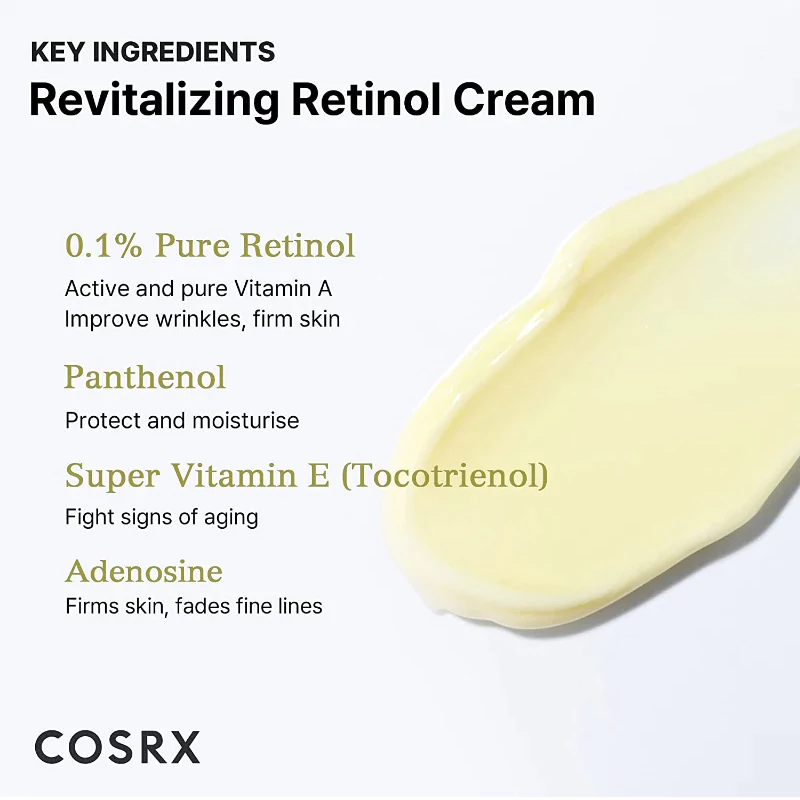 KEY INGREDIENTS
Revitalizing Retinol Cream

0.1% Pure Retinol
Active and pure Vitamin A
Improve wrinkles, firm skin

Panthenol
Protect and moisturise

Super Vitamin E (Tocotrienol)
Fight signs of aging

Adenosine
Firms skin, fades fine lines

COSRX